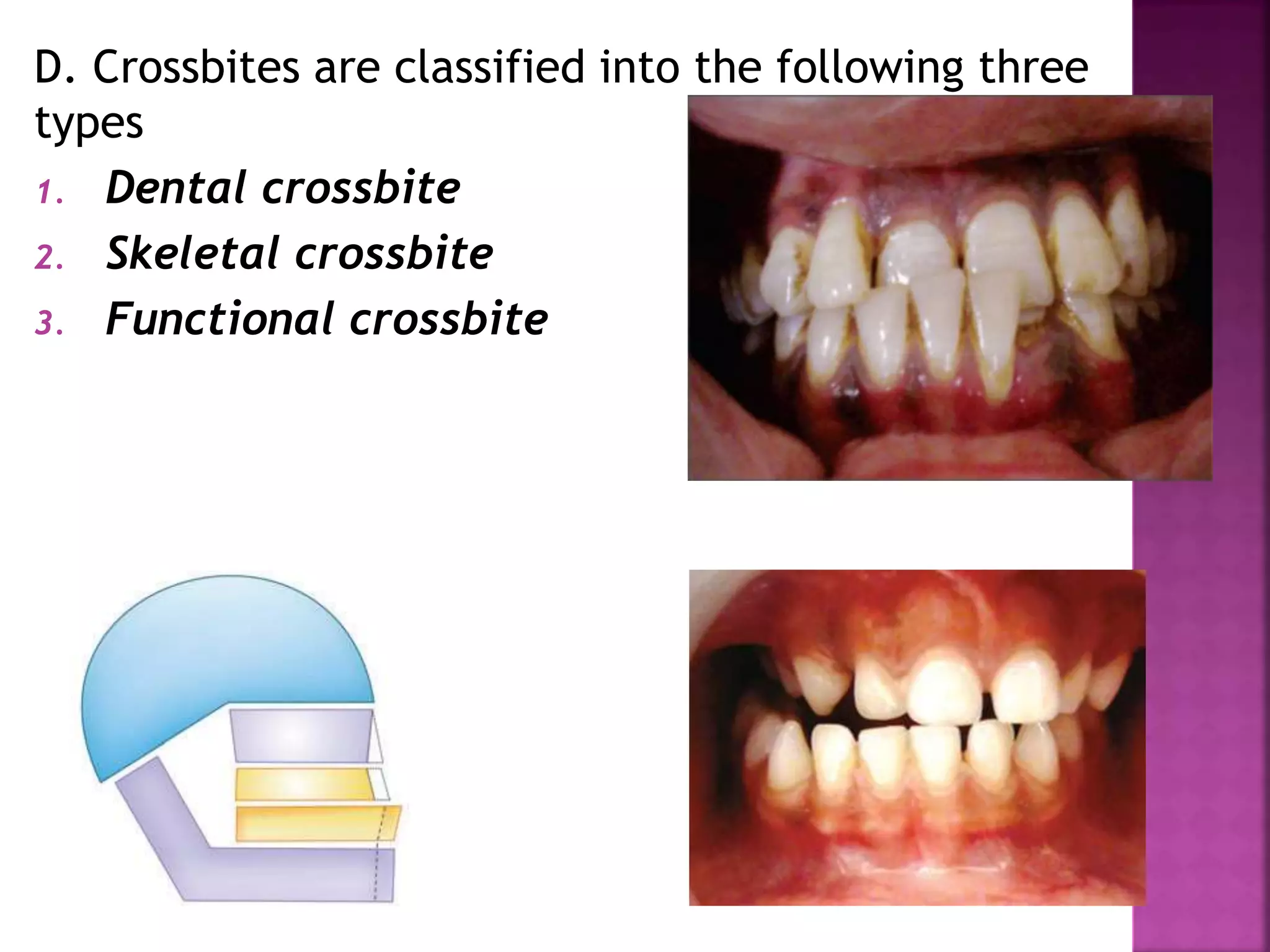 D. Crossbites are classified into the following three types

1. Dental crossbite
2. Skeletal crossbite
3. Functional crossbite